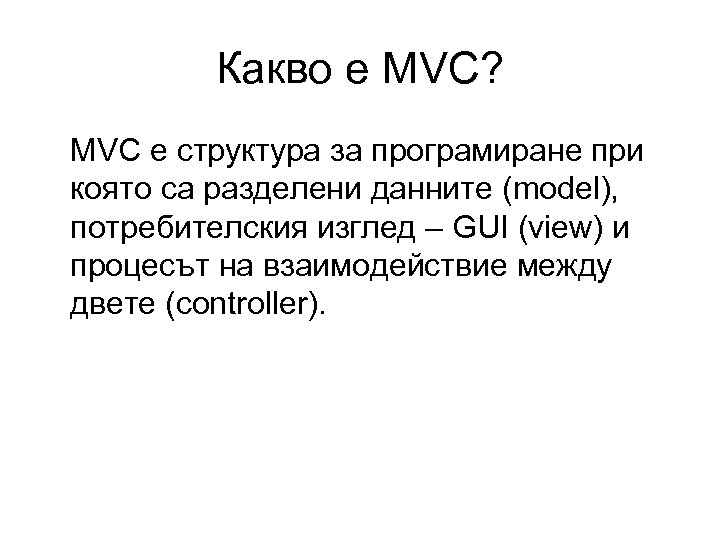 Какво е MVC?

MVC е структура за програмиране при която са разделени данните (model), потребителския изглед – GUI (view) и процесът на взаимодействие между двете (controller).